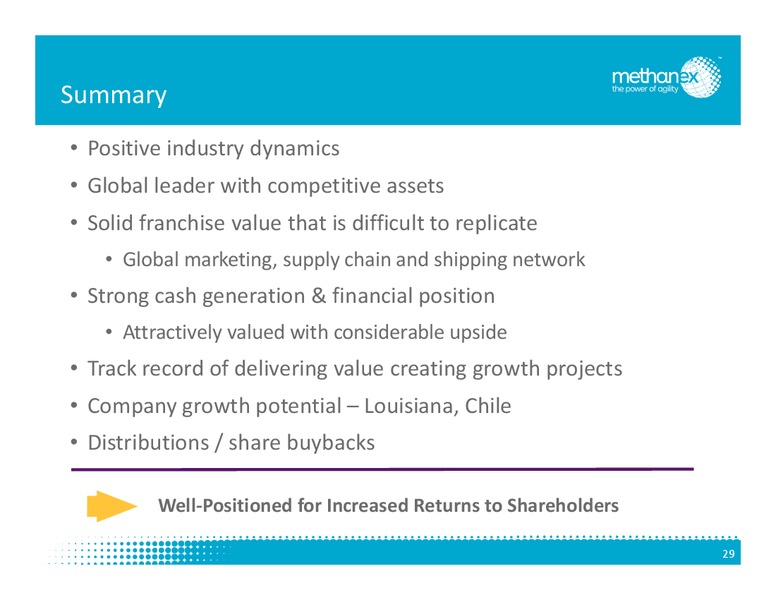 Summary

methanex™
the power of agility

• Positive industry dynamics
• Global leader with competitive assets
• Solid franchise value that is difficult to replicate
  • Global marketing, supply chain and shipping network
• Strong cash generation & financial position
  • Attractively valued with considerable upside
• Track record of delivering value creating growth projects
• Company growth potential – Louisiana, Chile
• Distributions / share buybacks

Well-Positioned for Increased Returns to Shareholders

29